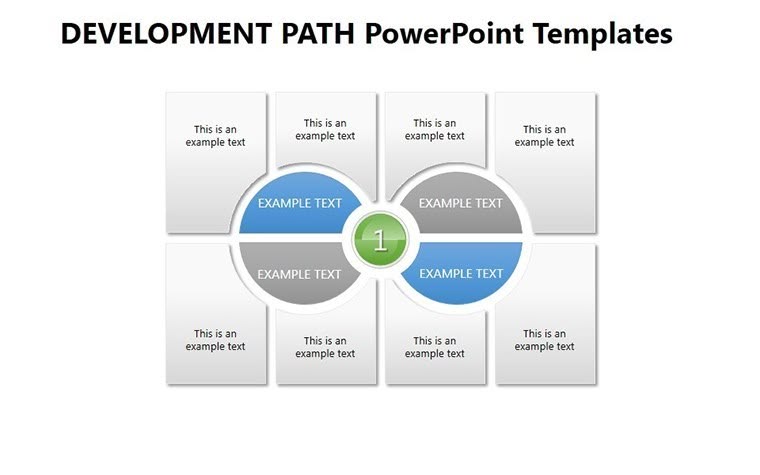 DEVELOPMENT PATH PowerPoint Templates

This is an example text

This is an example text

This is an example text

This is an example text

EXAMPLE TEXT

EXAMPLE TEXT

1

EXAMPLE TEXT

EXAMPLE TEXT

This is an example text

This is an example text

This is an example text

This is an example text